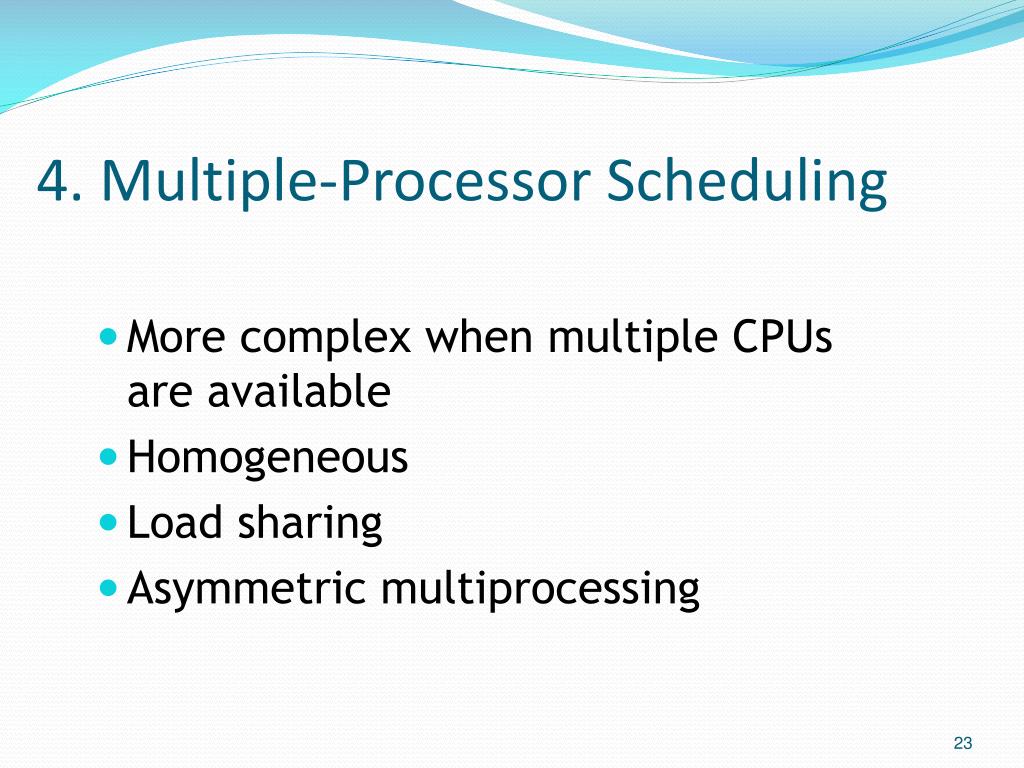 4. Multiple-Processor Scheduling

- More complex when multiple CPUs are available
- Homogeneous
- Load sharing
- Asymmetric multiprocessing

23